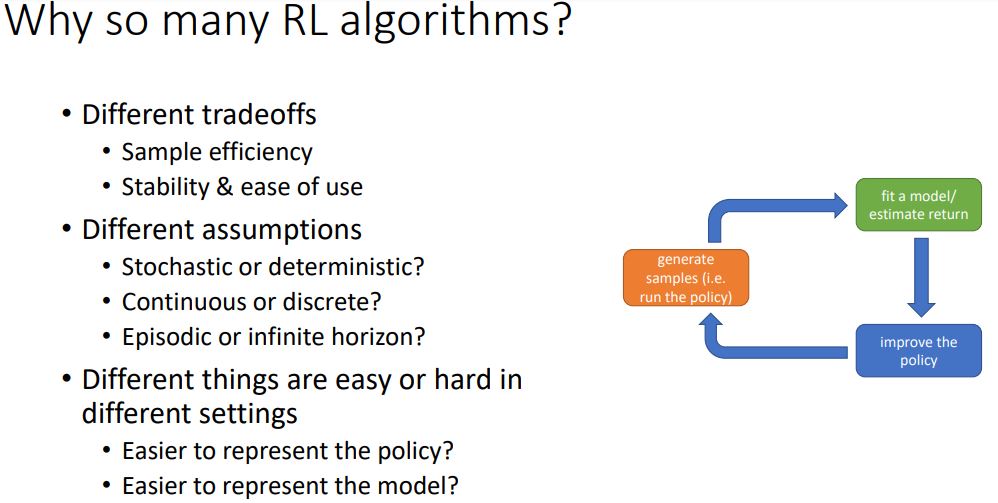 Why so many RL algorithms?

• Different tradeoffs
  • Sample efficiency
  • Stability & ease of use
• Different assumptions
  • Stochastic or deterministic?
  • Continuous or discrete?
  • Episodic or infinite horizon?
• Different things are easy or hard in different settings
  • Easier to represent the policy?
  • Easier to represent the model?

fit a model/ estimate return

generate samples (i.e. run the policy)

improve the policy